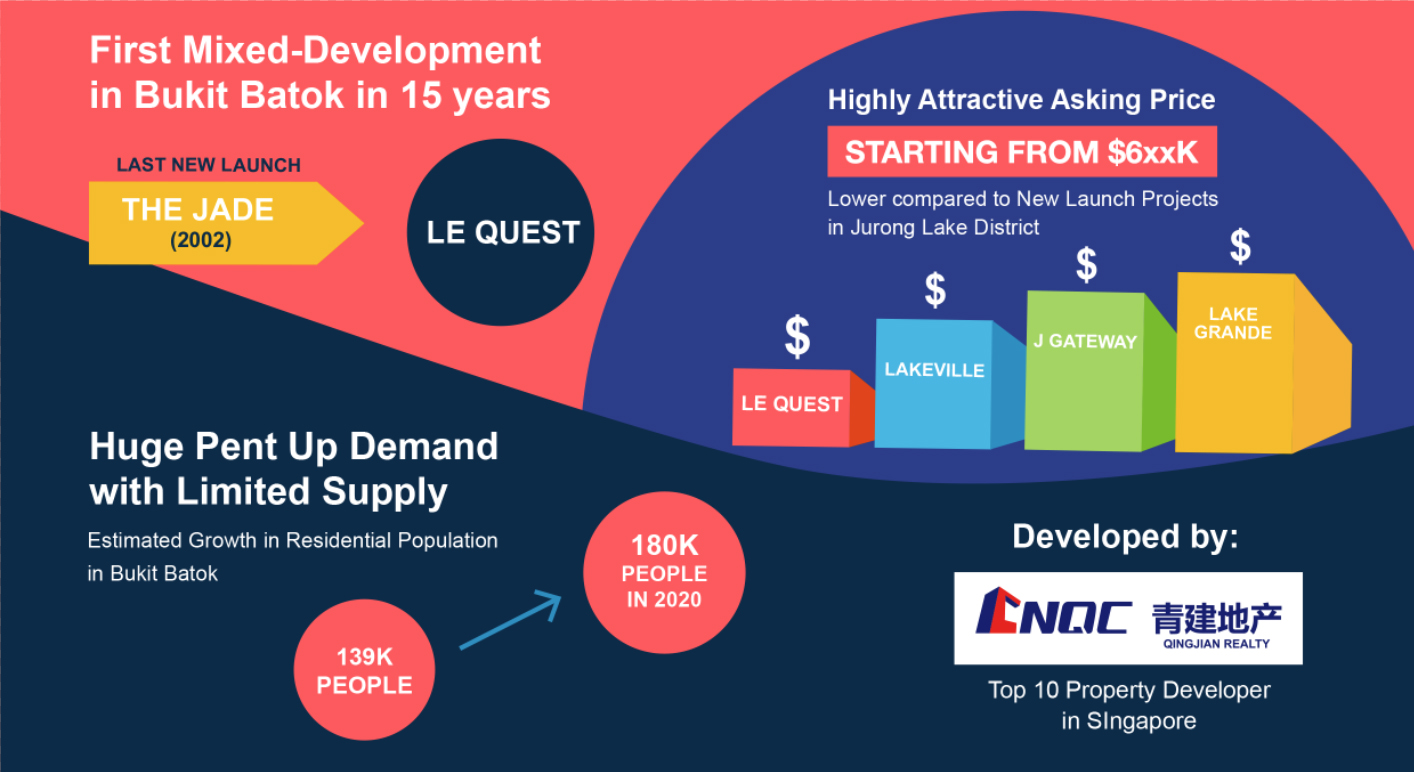 First Mixed-Development in Bukit Batok in 15 years

LAST NEW LAUNCH

THE JADE
(2002)

LE QUEST

Highly Attractive Asking Price

STARTING FROM $6xxK

Lower compared to New Launch Projects in Jurong Lake District

$
LE QUEST

$
LAKEVILLE

$
J GATEWAY

$
LAKE GRANDE

Huge Pent Up Demand with Limited Supply

Estimated Growth in Residential Population in Bukit Batok

139K PEOPLE

180K PEOPLE IN 2020

Developed by:

CNQC 青建地产
QINGJIAN REALTY

Top 10 Property Developer in SIngapore